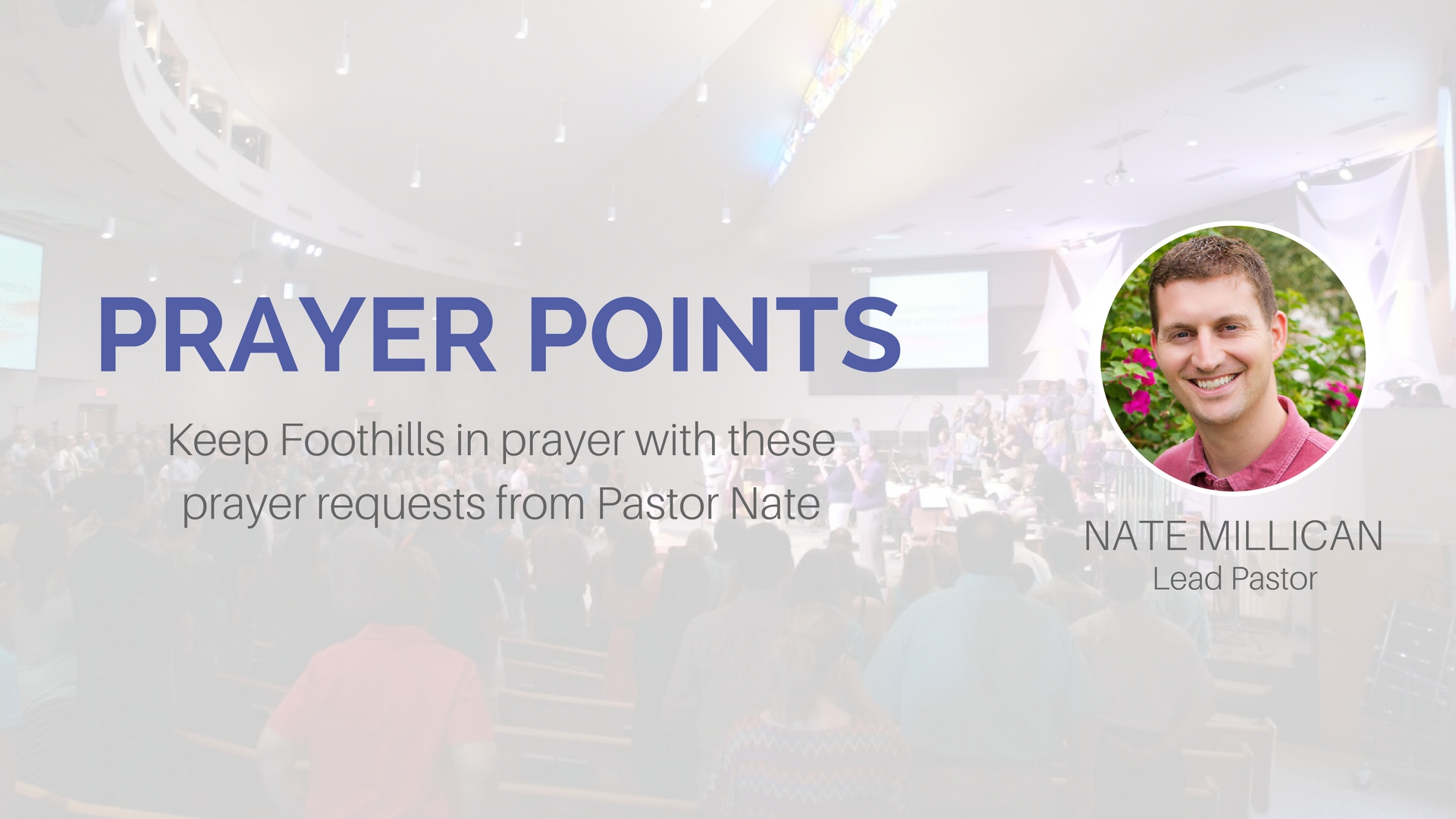 PRAYER POINTS

Keep Foothills in prayer with these prayer requests from Pastor Nate

NATE MILLICAN
Lead Pastor